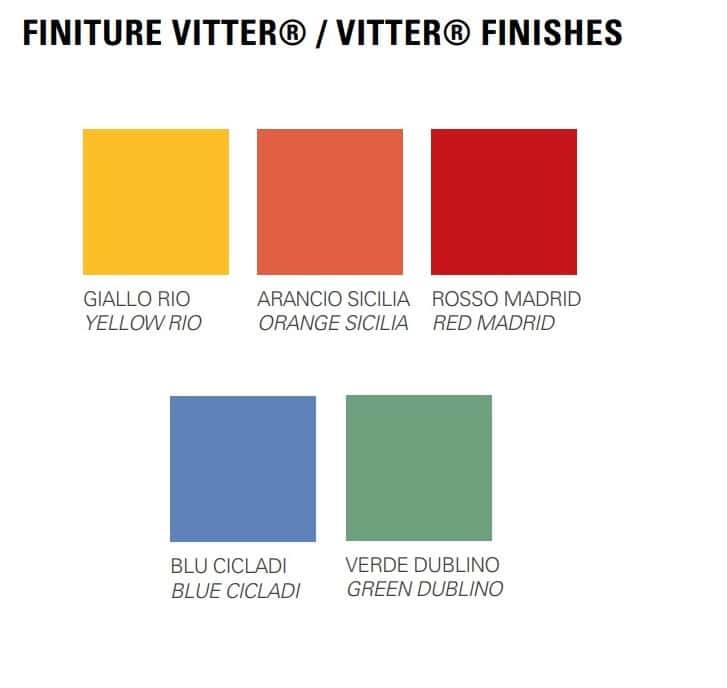 FINITURE VITTER® / VITTER® FINISHES

GIALLO RIO
YELLOW RIO

ARANCIO SICILIA
ORANGE SICILIA

ROSSO MADRID
RED MADRID

BLU CICLADI
BLUE CICLADI

VERDE DUBLINO
GREEN DUBLINO